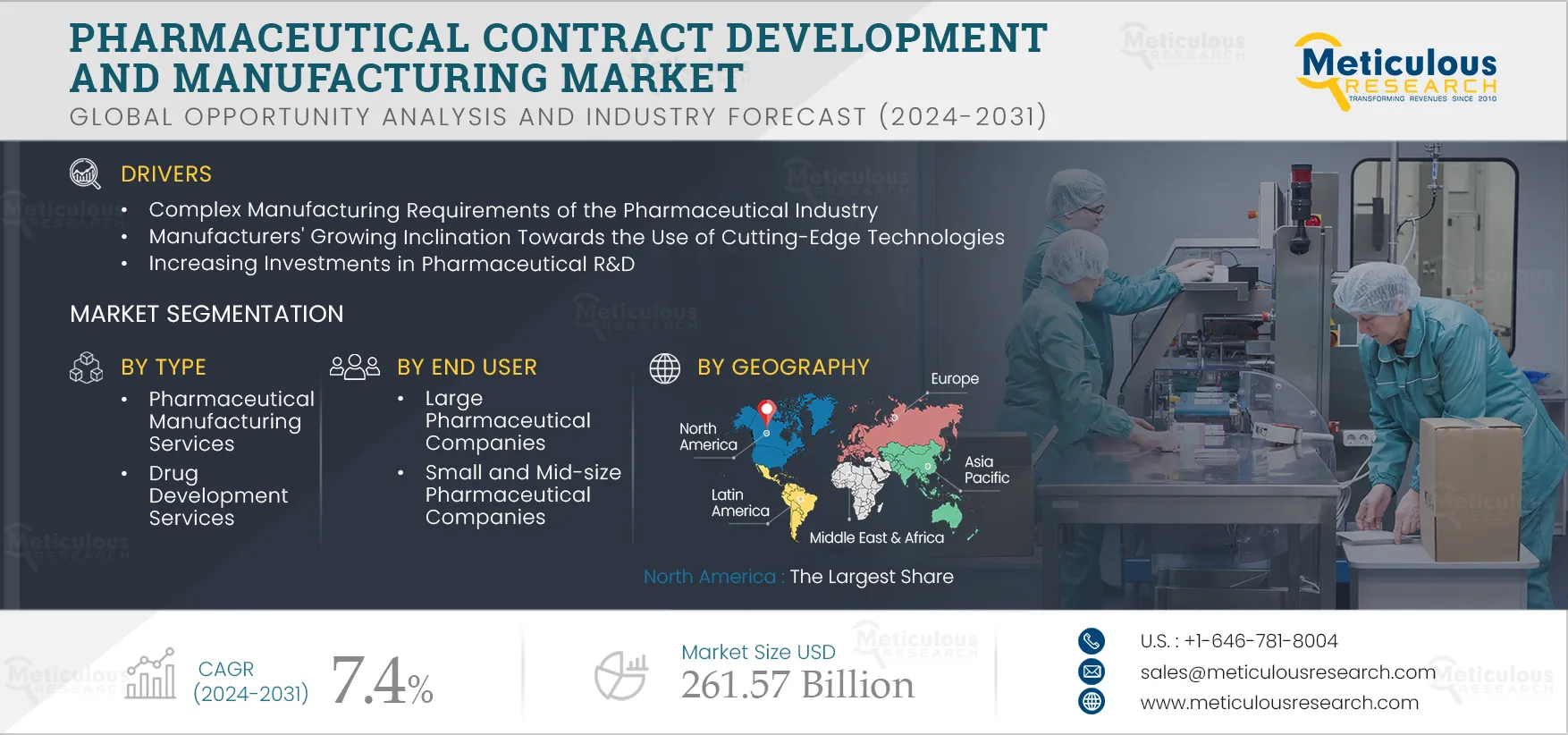 PHARMACEUTICAL CONTRACT DEVELOPMENT AND MANUFACTURING MARKET

GLOBAL OPPORTUNITY ANALYSIS AND INDUSTRY FORECAST (2024-2031)

Meticulous RESEARCH
TRANSFORMING REVENUES SINCE 2010

DRIVERS

• Complex Manufacturing Requirements of the Pharmaceutical Industry
• Manufacturers' Growing Inclination Towards the Use of Cutting-Edge Technologies
• Increasing Investments in Pharmaceutical R&D

MARKET SEGMENTATION

BY TYPE

• Pharmaceutical Manufacturing Services
• Drug Development Services

BY END USER

• Large Pharmaceutical Companies
• Small and Mid-size Pharmaceutical Companies

BY GEOGRAPHY

Europe
North America
Asia Pacific
Latin America
Middle East & Africa

North America : The Largest Share

CAGR (2024-2031) 7.4%

Market Size USD 261.57 Billion

U.S. : +1-646-781-8004
sales@meticulousresearch.com
www.meticulousresearch.com